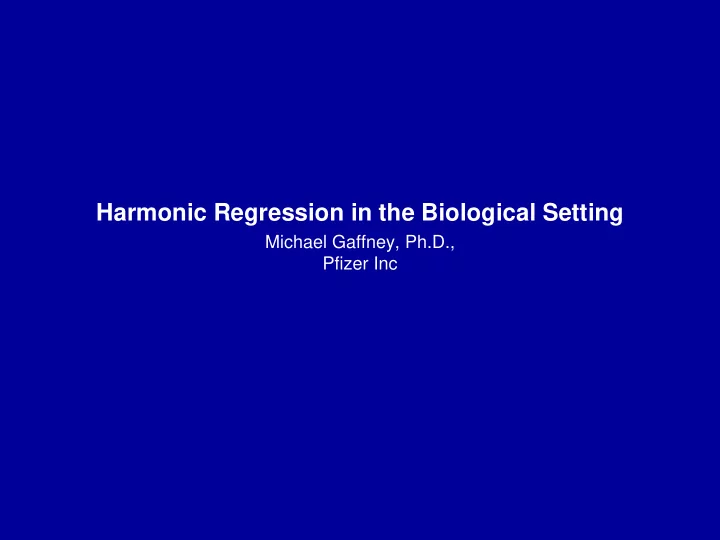 Harmonic Regression in the Biological Setting

Michael Gaffney, Ph.D.,
Pfizer Inc